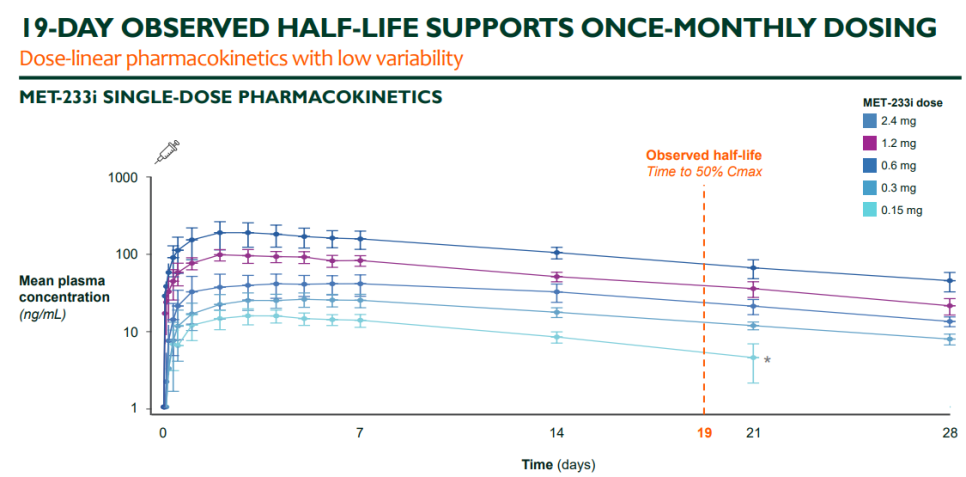 19-DAY OBSERVED HALF-LIFE SUPPORTS ONCE-MONTHLY DOSING

Dose-linear pharmacokinetics with low variability

MET-233i SINGLE-DOSE PHARMACOKINETICS

MET-233i dose
2.4 mg
1.2 mg
0.6 mg
0.3 mg
0.15 mg

Observed half-life
Time to 50% Cmax

Mean plasma concentration (ng/mL)

1000
100
10
1

*

0
7
14
19
21
28

Time (days)